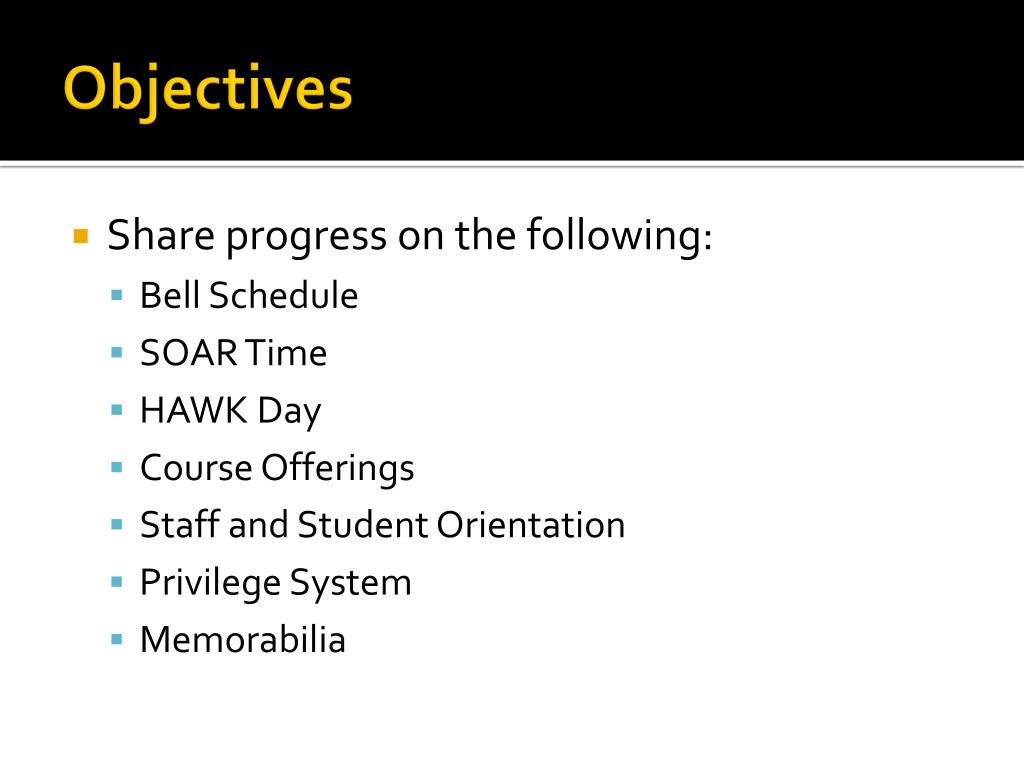 Objectives

- Share progress on the following:
  - Bell Schedule
  - SOAR Time
  - HAWK Day
  - Course Offerings
  - Staff and Student Orientation
  - Privilege System
  - Memorabilia